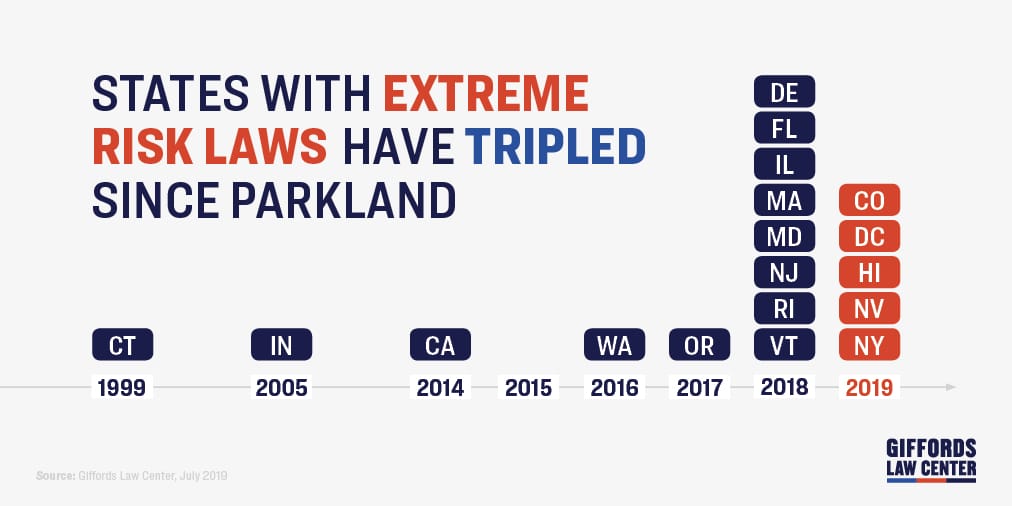 STATES WITH EXTREME RISK LAWS HAVE TRIPLED SINCE PARKLAND

CT
1999

IN
2005

CA
2014

2015

WA
2016

OR
2017

DE
FL
IL
MA
MD
NJ
RI
VT
2018

CO
DC
HI
NV
NY
2019

Source: Giffords Law Center, July 2019

GIFFORDS
LAW CENTER